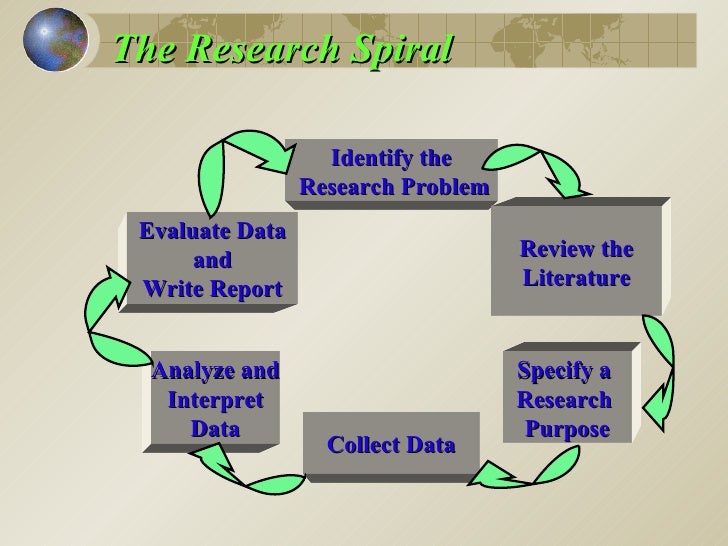 The Research Spiral

Identify the Research Problem

Review the Literature

Specify a Research Purpose

Collect Data

Analyze and Interpret Data

Evaluate Data and Write Report